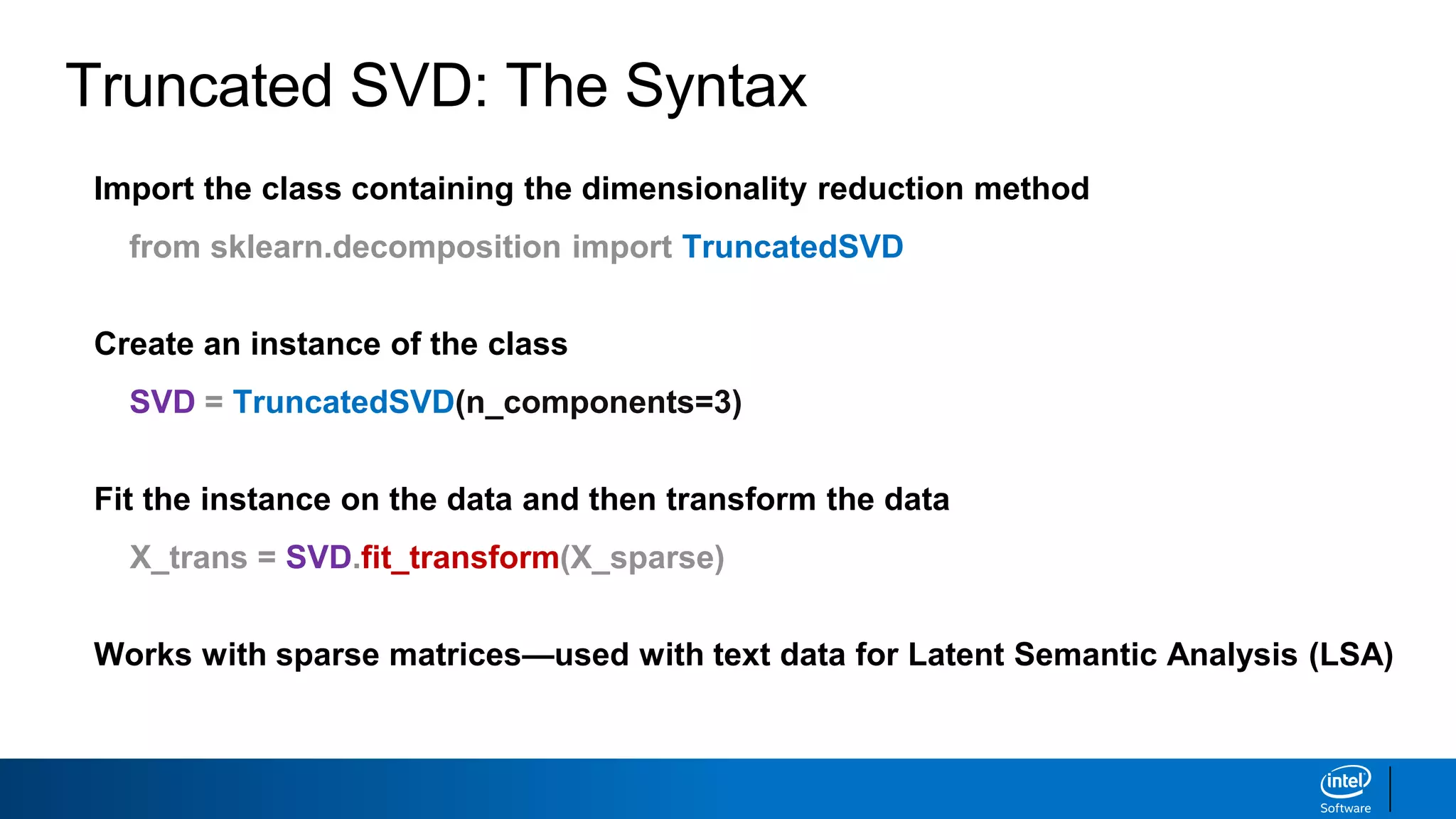 Truncated SVD: The Syntax

Import the class containing the dimensionality reduction method

from sklearn.decomposition import TruncatedSVD

Create an instance of the class

SVD = TruncatedSVD(n_components=3)

Fit the instance on the data and then transform the data

X_trans = SVD.fit_transform(X_sparse)

Works with sparse matrices—used with text data for Latent Semantic Analysis (LSA)

intel
Software